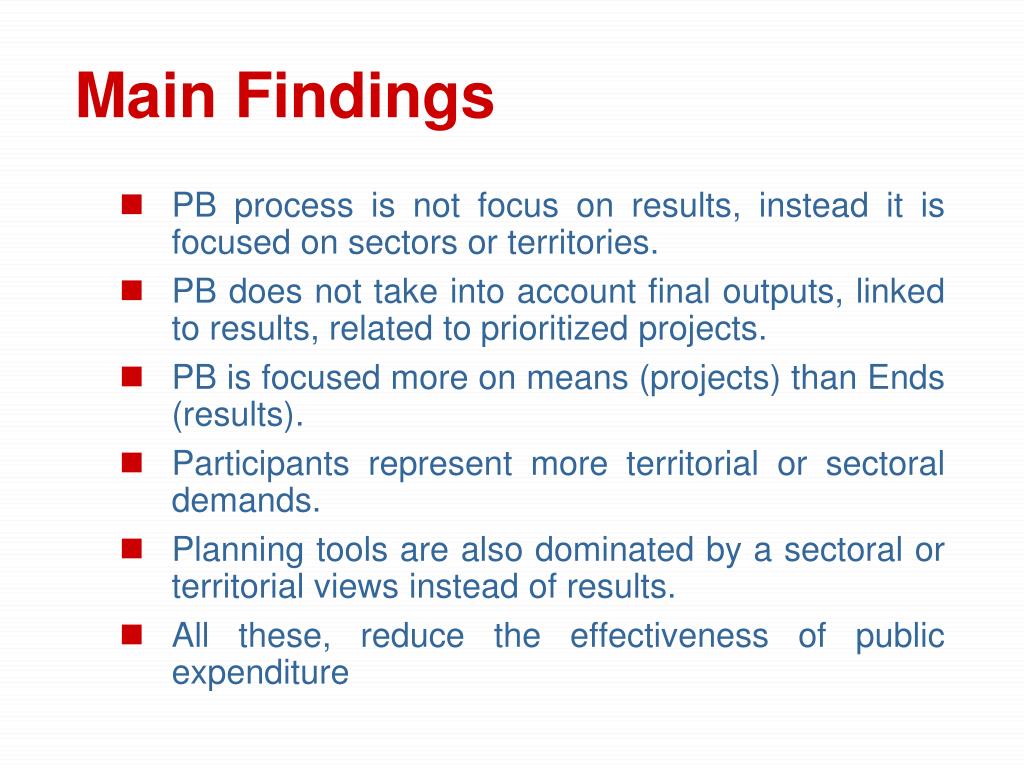 Main Findings

PB process is not focus on results, instead it is focused on sectors or territories.

PB does not take into account final outputs, linked to results, related to prioritized projects.

PB is focused more on means (projects) than Ends (results).

Participants represent more territorial or sectoral demands.

Planning tools are also dominated by a sectoral or territorial views instead of results.

All these, reduce the effectiveness of public expenditure